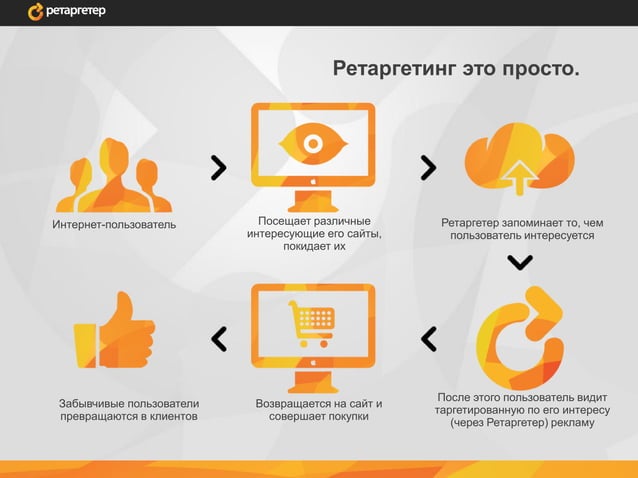 ретаргетер

Ретаргетинг это просто.

Интернет-пользователь

Посещает различные интересующие его сайты, покидает их

Ретаргетер запоминает то, чем пользователь интересуется

После этого пользователь видит таргетированную по его интересу (через Ретаргетер) рекламу

Возвращается на сайт и совершает покупки

Забывчивые пользователи превращаются в клиентов